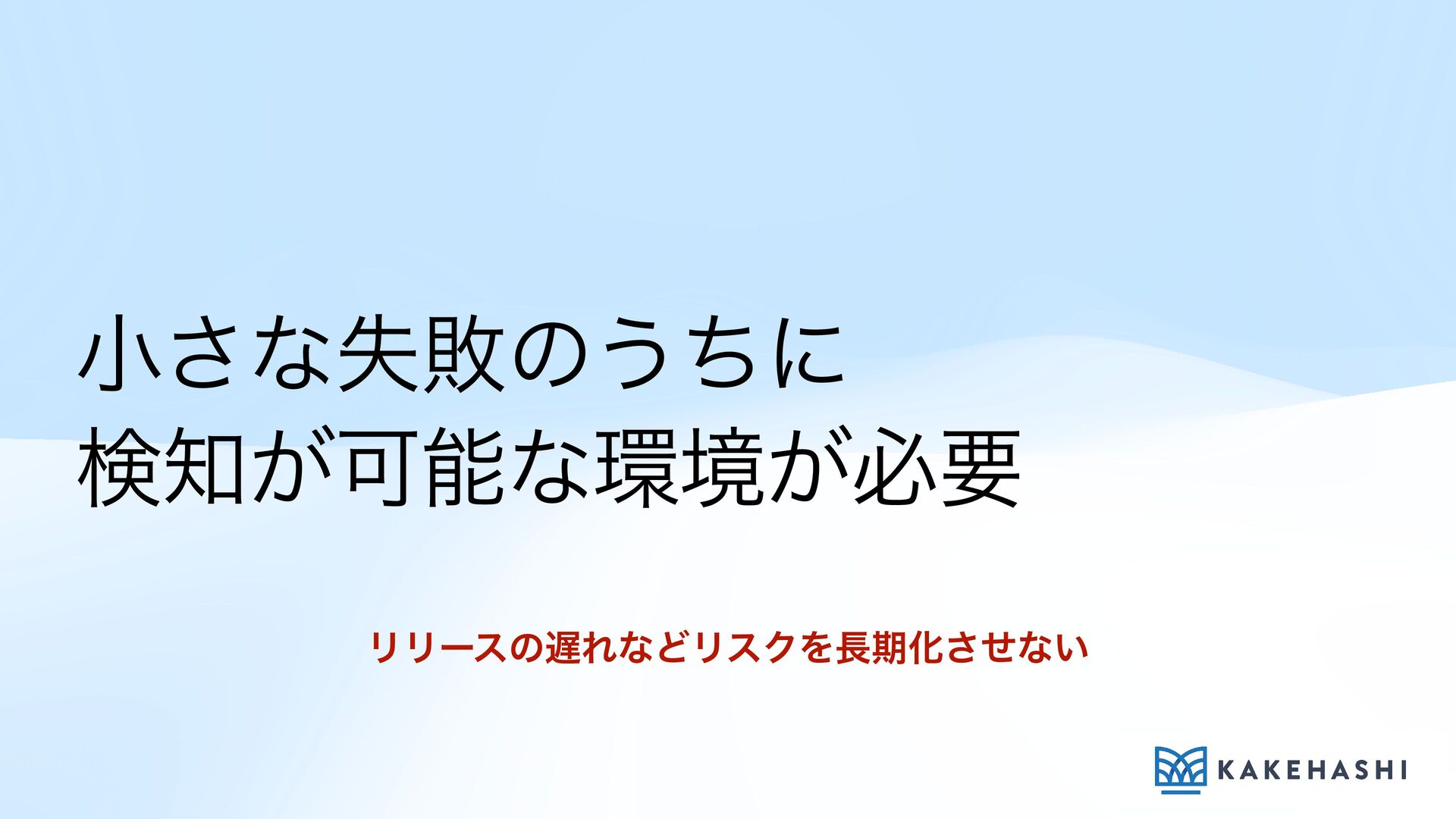 小さな失敗のうちに
検知が可能な環境が必要

リリースの遅れなどリスクを長期化させない

KAKEHASHI